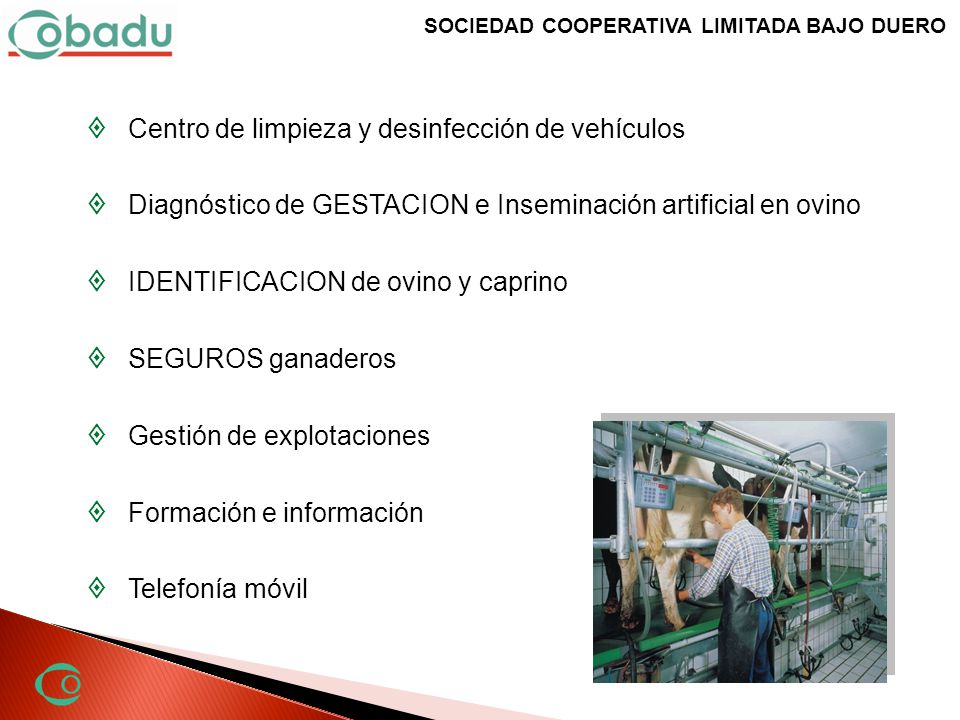 Cobadu

SOCIEDAD COOPERATIVA LIMITADA BAJO DUERO

Centro de limpieza y desinfección de vehículos

Diagnóstico de GESTACION e Inseminación artificial en ovino

IDENTIFICACION de ovino y caprino

SEGUROS ganaderos

Gestión de explotaciones

Formación e información

Telefonía móvil